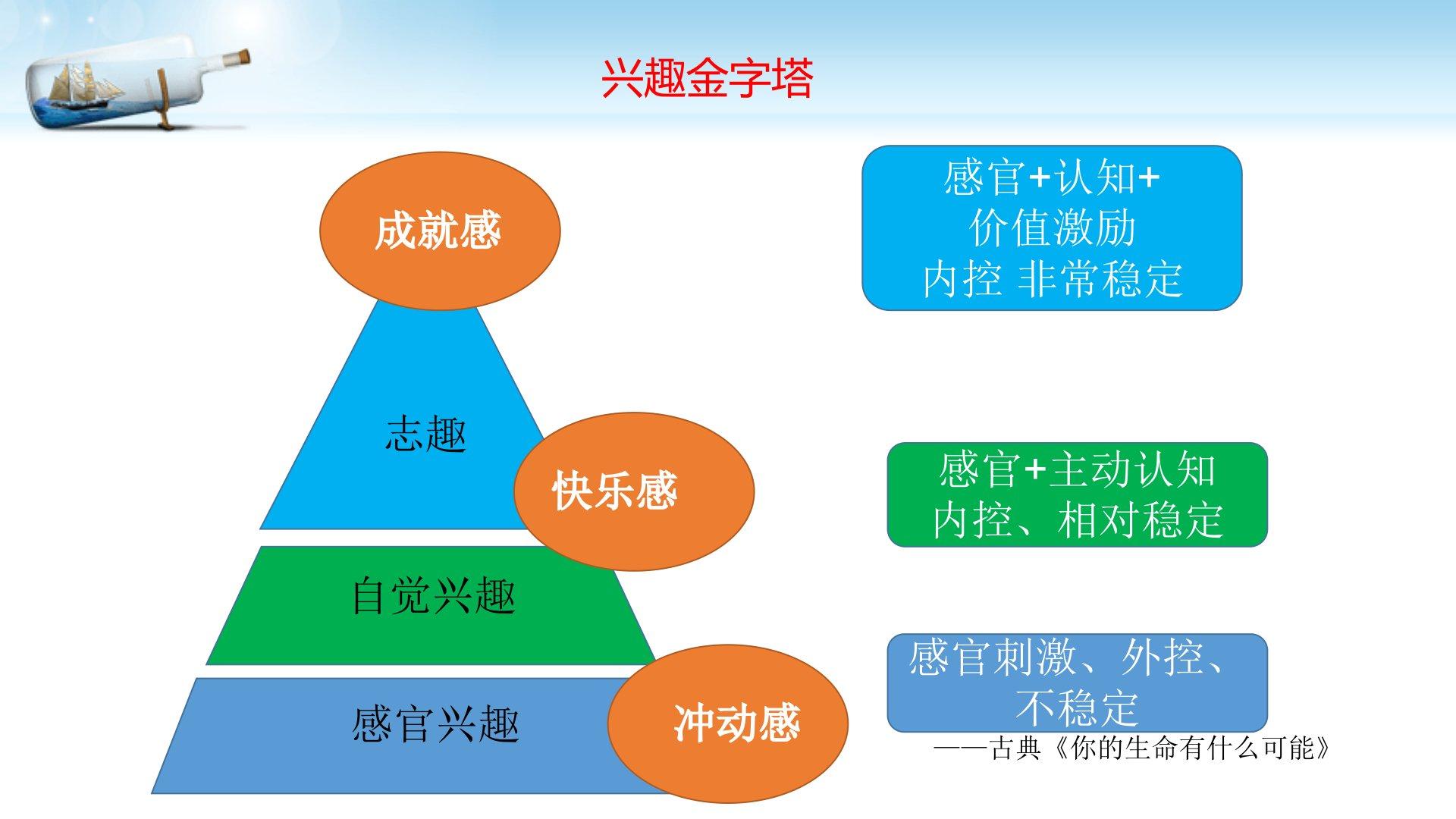 兴趣金字塔

成就感

志趣

快乐感

自觉兴趣

感官兴趣

冲动感

感官+认知+
价值激励
内控 非常稳定

感官+主动认知
内控、相对稳定

感官刺激、外控、
不稳定

——古典《你的生命有什么可能》